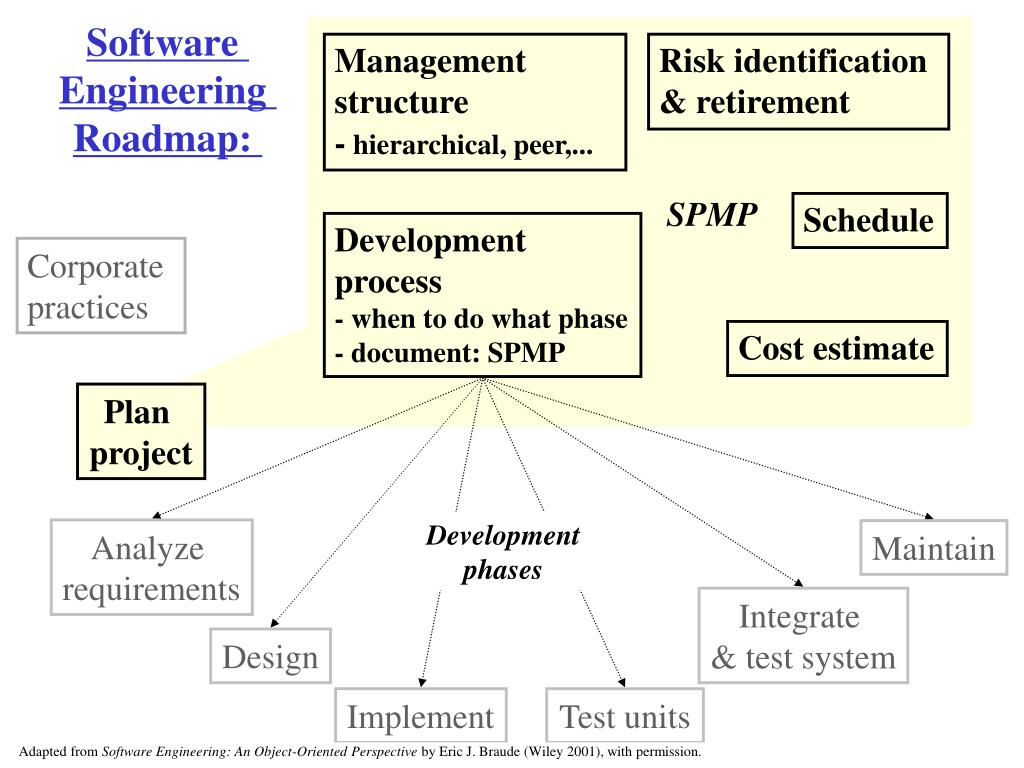 Software Engineering Roadmap:

Management structure
- hierarchical, peer,...

Risk identification & retirement

SPMP

Schedule

Development process
- when to do what phase
- document: SPMP

Cost estimate

Corporate practices

Plan project

Analyze requirements

Development phases

Maintain

Integrate & test system

Design

Implement

Test units

Adapted from Software Engineering: An Object-Oriented Perspective by Eric J. Braude (Wiley 2001), with permission.